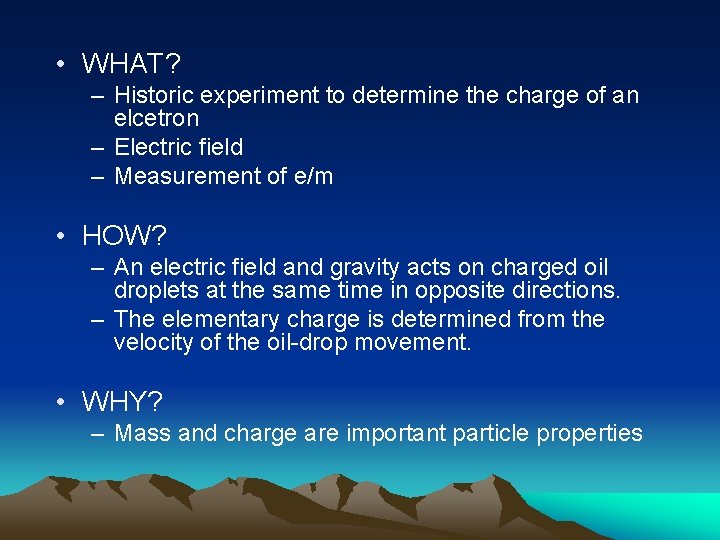 • WHAT?
– Historic experiment to determine the charge of an elcetron
– Electric field
– Measurement of e/m

• HOW?
– An electric field and gravity acts on charged oil droplets at the same time in opposite directions.
– The elementary charge is determined from the velocity of the oil-drop movement.

• WHY?
– Mass and charge are important particle properties